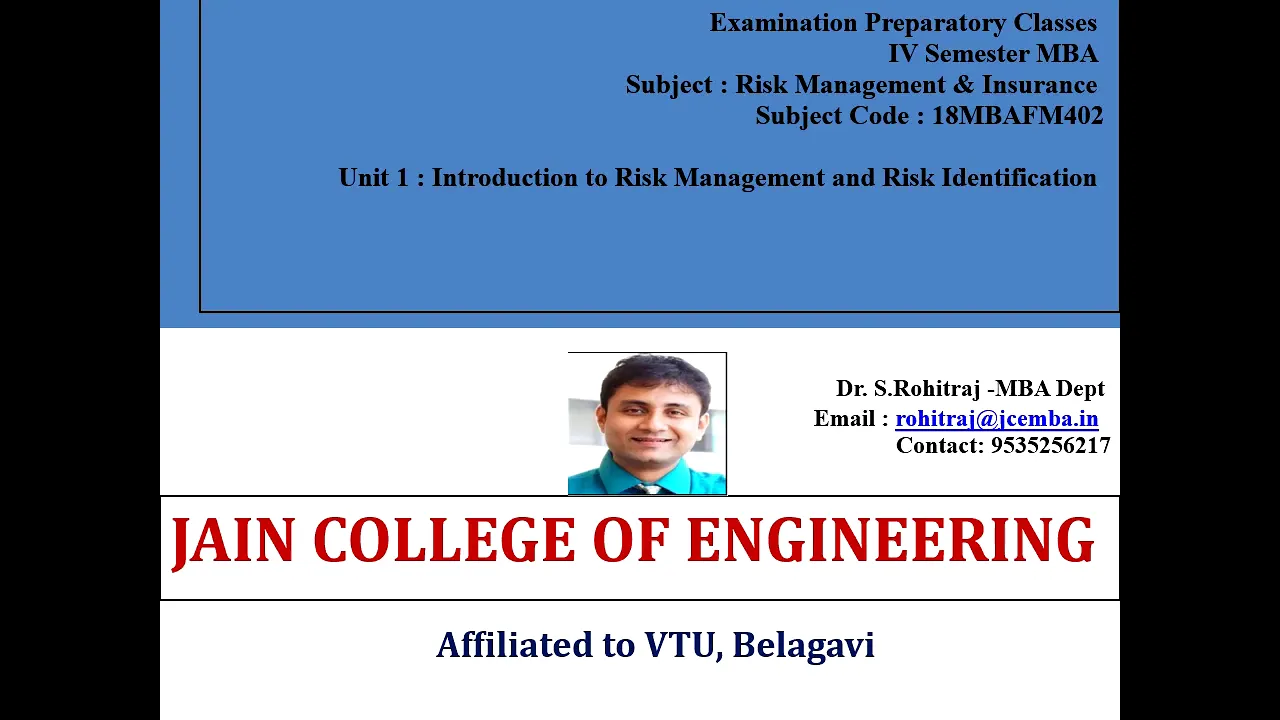 Examination Preparatory Classes
IV Semester MBA
Subject : Risk Management & Insurance
Subject Code : 18MBAFM402

Unit 1 : Introduction to Risk Management and Risk Identification

Dr. S.Rohitraj -MBA Dept
Email : rohitraj@jcemba.in
Contact: 9535256217

JAIN COLLEGE OF ENGINEERING

Affiliated to VTU, Belagavi